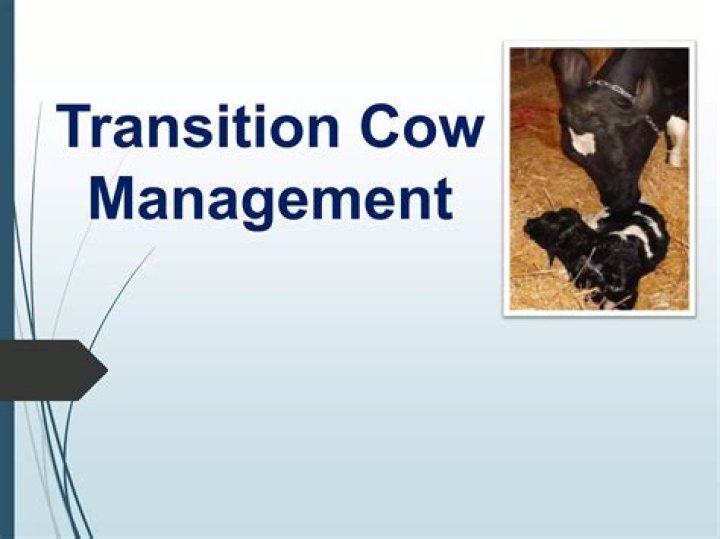 Transition Cow Management